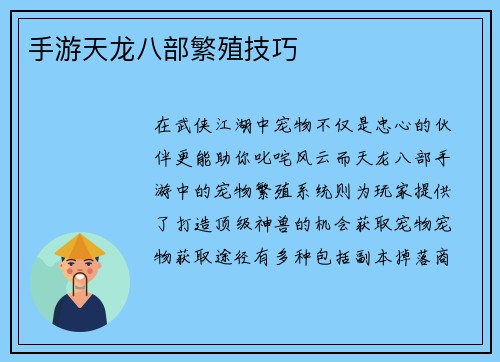 手游天龙八部繁殖技巧

在武侠江湖中宠物不仅是忠心的伙伴更能助你叱咤风云而天龙八部手游中的宠物繁殖系统则为玩家提供了打造顶级神兽的机会获取宠物宠物获取途径有多种包括副本掉落商